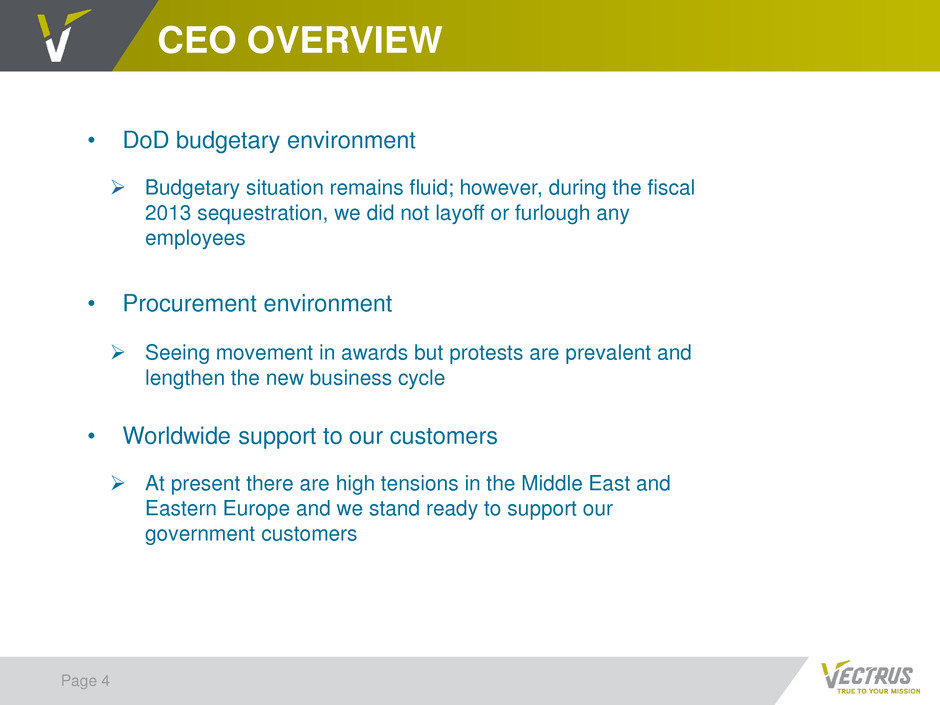 CEO OVERVIEW

• DoD budgetary environment

➢ Budgetary situation remains fluid; however, during the fiscal 2013 sequestration, we did not layoff or furlough any employees

• Procurement environment

➢ Seeing movement in awards but protests are prevalent and lengthen the new business cycle

• Worldwide support to our customers

➢ At present there are high tensions in the Middle East and Eastern Europe and we stand ready to support our government customers

Page 4

VECTRUS
TRUE TO YOUR MISSION